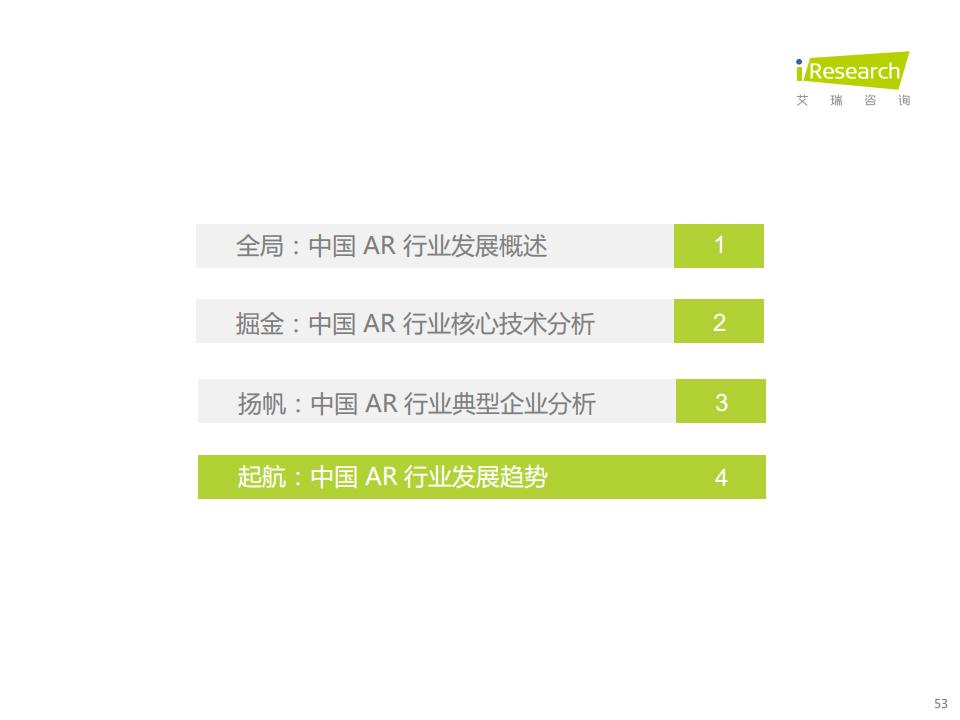 iResearch
艾 瑞 咨 询

全局：中国 AR 行业发展概述 1

掘金：中国 AR 行业核心技术分析 2

扬帆：中国 AR 行业典型企业分析 3

起航：中国 AR 行业发展趋势 4

53